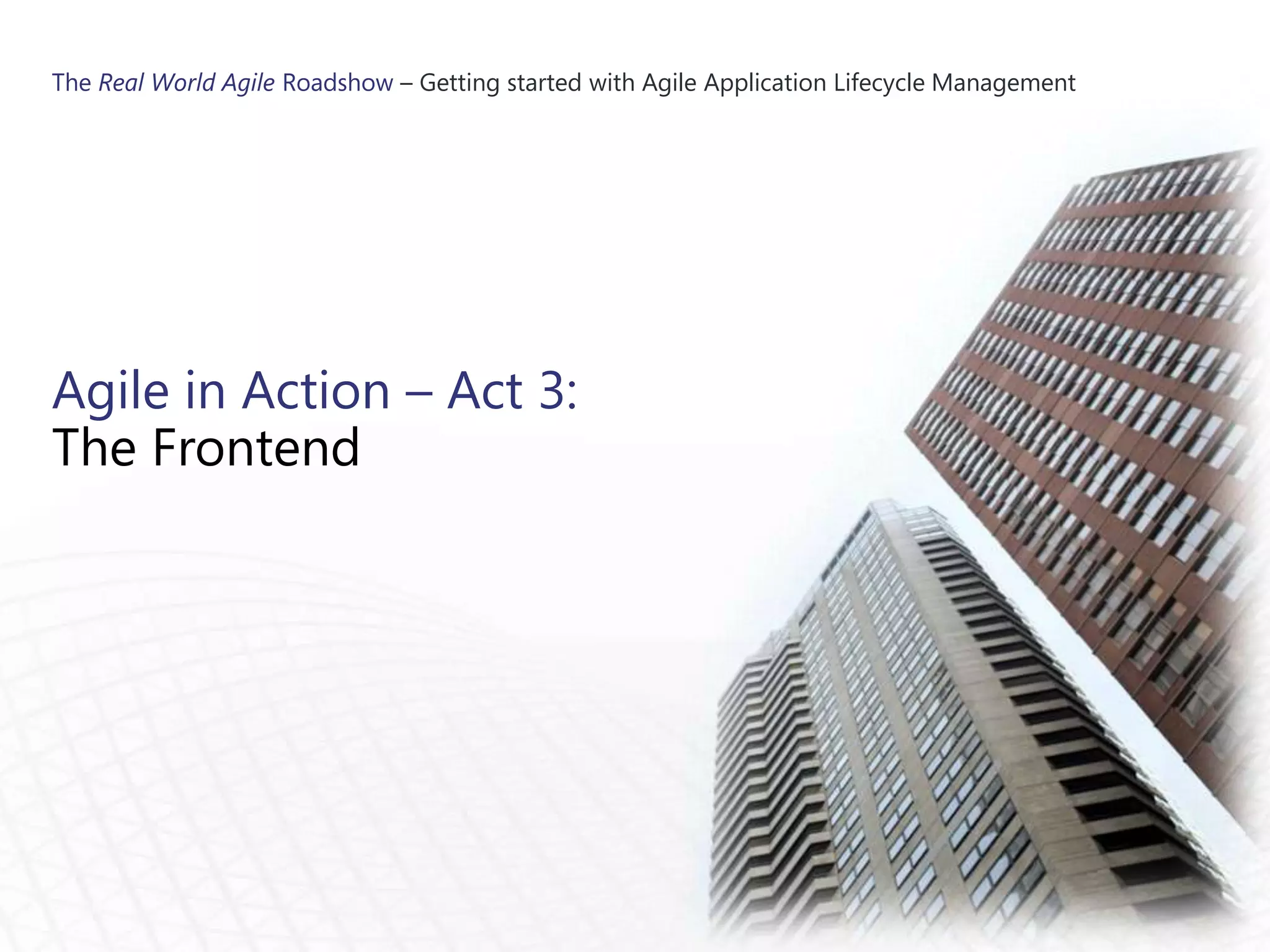 The Real World Agile Roadshow – Getting started with Agile Application Lifecycle Management

Agile in Action – Act 3:
The Frontend